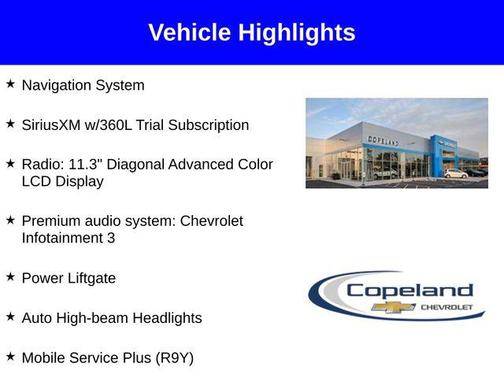 Vehicle Highlights

★ Navigation System

★ SiriusXM w/360L Trial Subscription

★ Radio: 11.3" Diagonal Advanced Color LCD Display

★ Premium audio system: Chevrolet Infotainment 3

★ Power Liftgate

★ Auto High-beam Headlights

★ Mobile Service Plus (R9Y)

COPELAND

Copeland
CHEVROLET